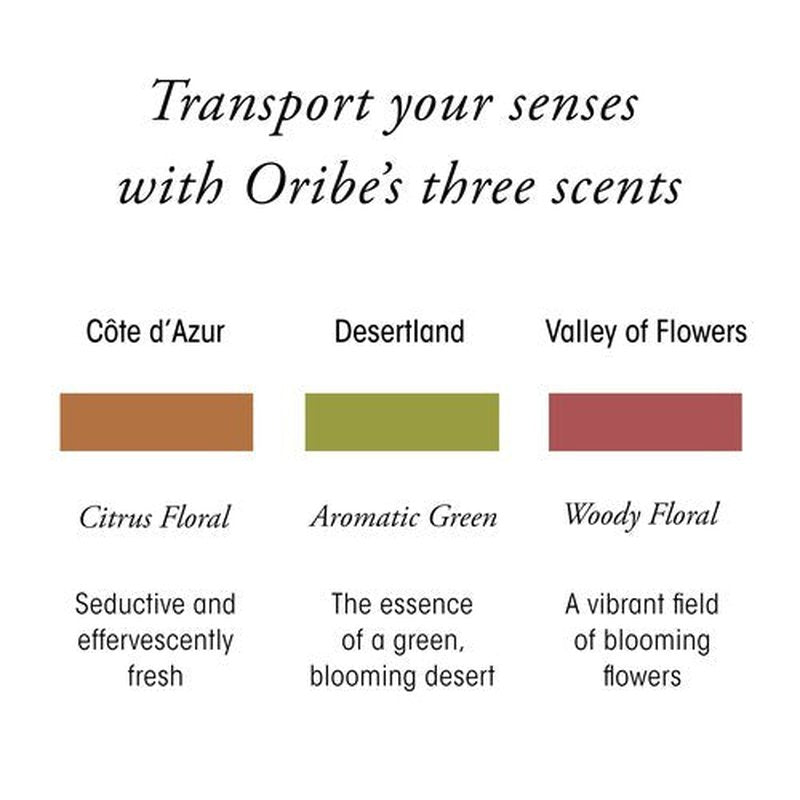 Transport your senses with Oribe's three scents

Côte d'Azur

Citrus Floral

Seductive and effervescently fresh

Desertland

Aromatic Green

The essence of a green, blooming desert

Valley of Flowers

Woody Floral

A vibrant field of blooming flowers